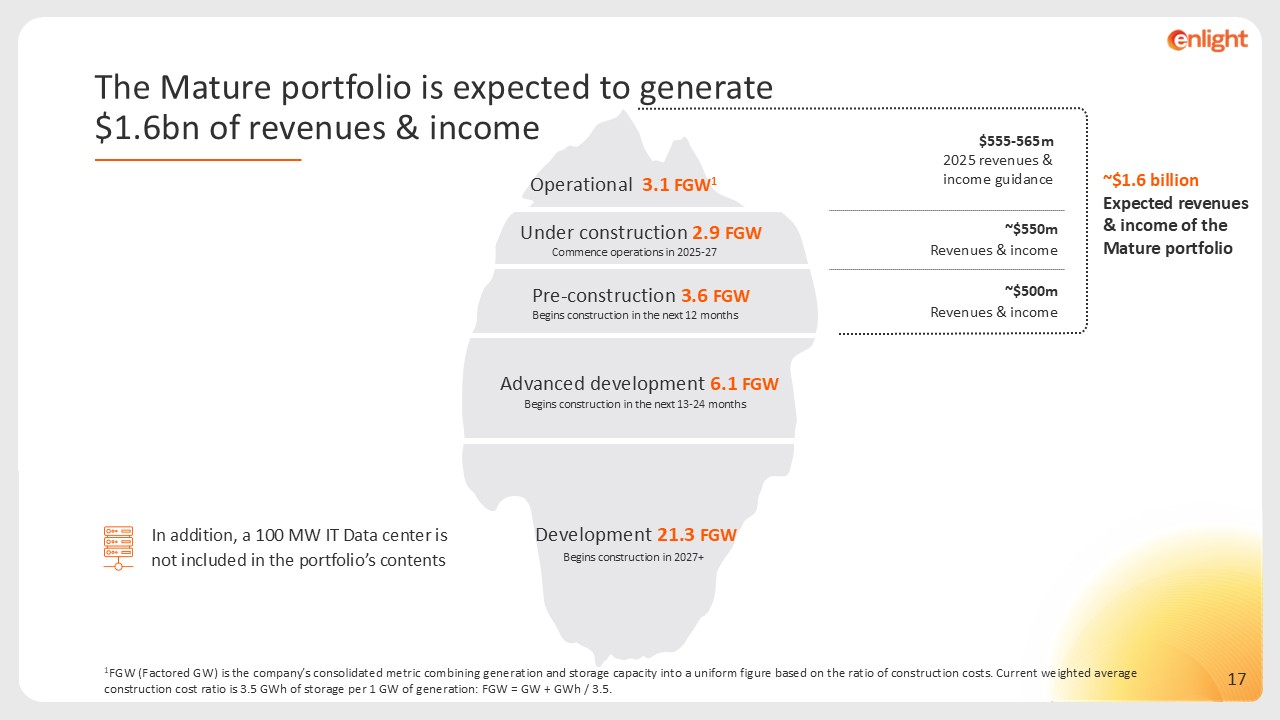 enlight

The Mature portfolio is expected to generate $1.6bn of revenues & income

Operational 3.1 FGW$^1$

Under construction 2.9 FGW
Commence operations in 2025-27

Pre-construction 3.6 FGW
Begins construction in the next 12 months

Advanced development 6.1 FGW
Begins construction in the next 13-24 months

Development 21.3 FGW
Begins construction in 2027+

$555-565m
2025 revenues & income guidance

~$550m
Revenues & income

~$500m
Revenues & income

~$1.6 billion
Expected revenues & income of the Mature portfolio

In addition, a 100 MW IT Data center is not included in the portfolio's contents

$^1$FGW (Factored GW) is the company's consolidated metric combining generation and storage capacity into a uniform figure based on the ratio of construction costs. Current weighted average construction cost ratio is 3.5 GWh of storage per 1 GW of generation: FGW = GW + GWh / 3.5.

17